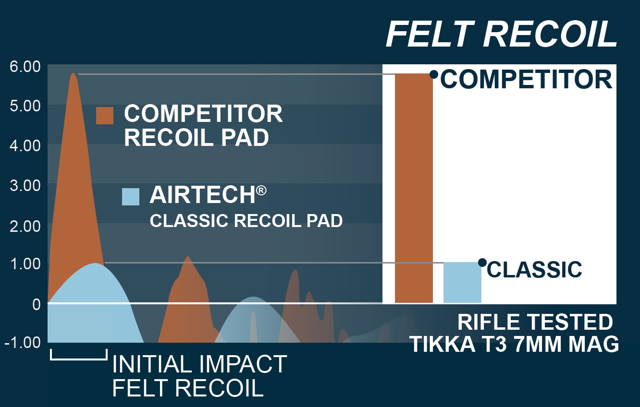 FELT RECOIL

6.00
5.00
4.00
3.00
2.00
1.00
0
-1.00

COMPETITOR RECOIL PAD

AIRTECH®
CLASSIC RECOIL PAD

COMPETITOR

CLASSIC

RIFLE TESTED
TIKKA T3 7MM MAG

INITIAL IMPACT
FELT RECOIL